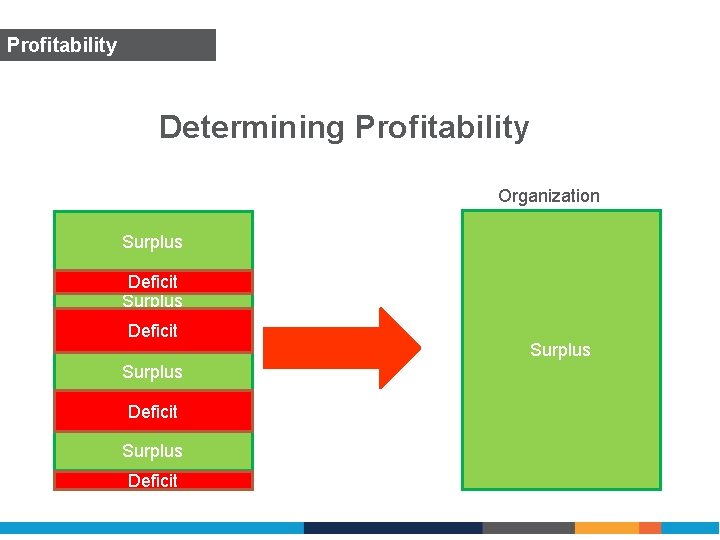 Profitability

Determining Profitability

Surplus
Deficit
Surplus
Deficit
Surplus
Deficit
Surplus
Deficit

Organization

Surplus